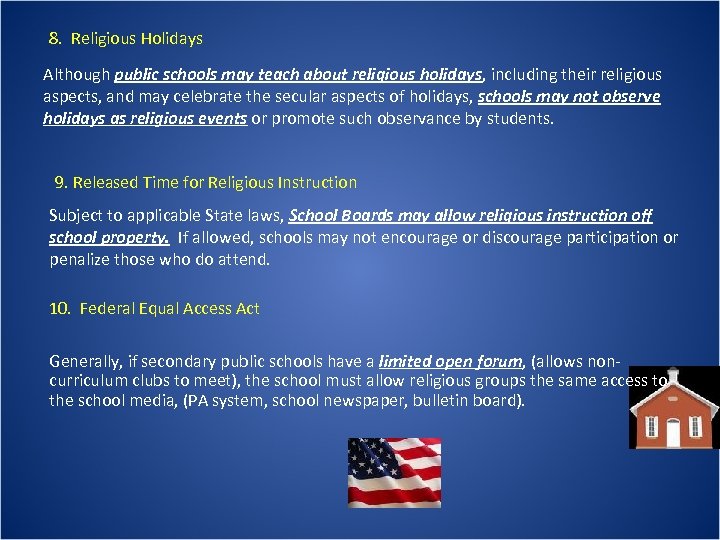 8. Religious Holidays

Although public schools may teach about religious holidays, including their religious aspects, and may celebrate the secular aspects of holidays, schools may not observe holidays as religious events or promote such observance by students.

9. Released Time for Religious Instruction

Subject to applicable State laws, School Boards may allow religious instruction off school property. If allowed, schools may not encourage or discourage participation or penalize those who do attend.

10. Federal Equal Access Act

Generally, if secondary public schools have a limited open forum, (allows non-curriculum clubs to meet), the school must allow religious groups the same access to the school media, (PA system, school newspaper, bulletin board).